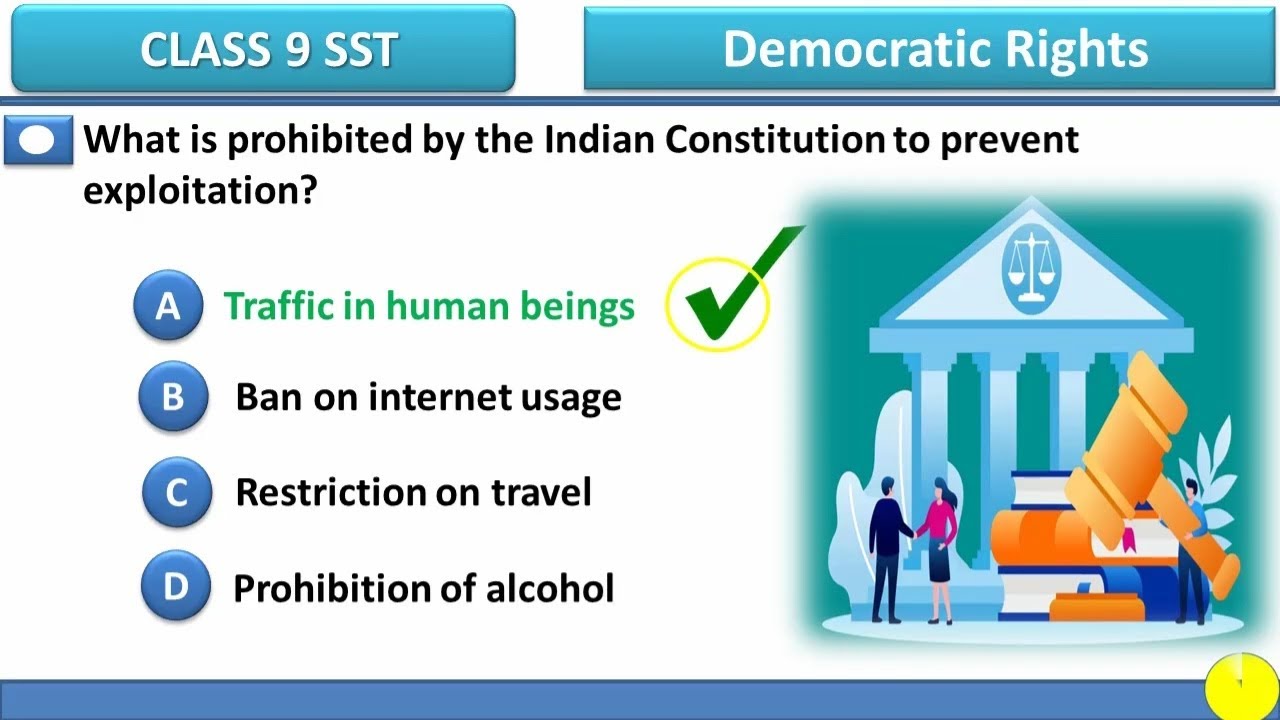 CLASS 9 SST

Democratic Rights

What is prohibited by the Indian Constitution to prevent exploitation?

A Traffic in human beings

B Ban on internet usage

C Restriction on travel

D Prohibition of alcohol